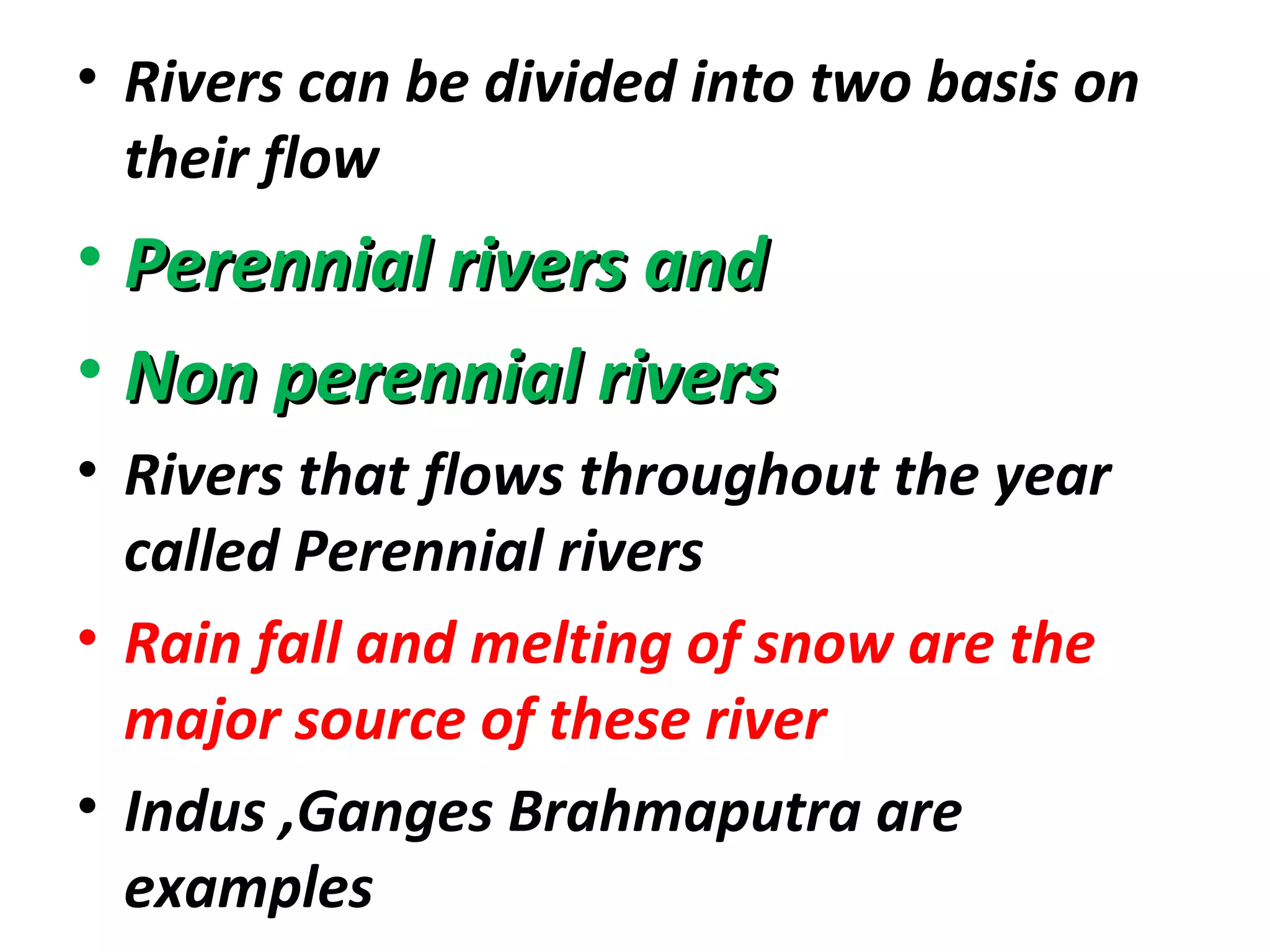 • Rivers can be divided into two basis on their flow

• Perennial rivers and

• Non perennial rivers

• Rivers that flows throughout the year called Perennial rivers

• Rain fall and melting of snow are the major source of these river

• Indus ,Ganges Brahmaputra are examples